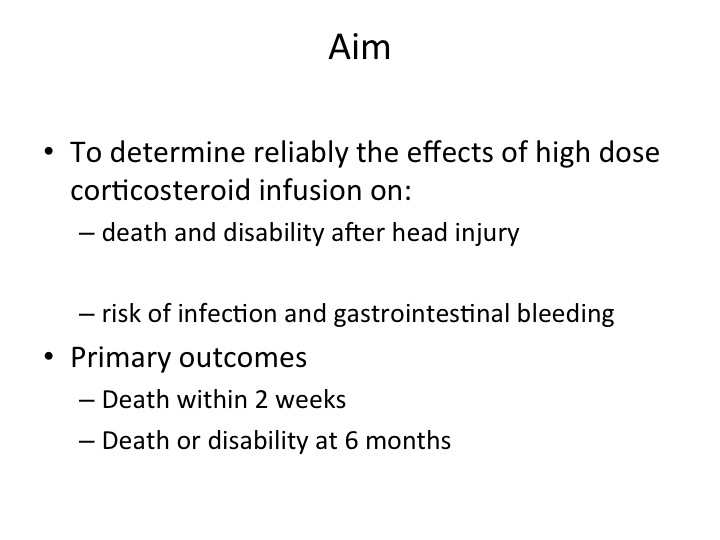 Aim

• To determine reliably the effects of high dose corticosteroid infusion on:
– death and disability after head injury

– risk of infection and gastrointestinal bleeding
• Primary outcomes
– Death within 2 weeks
– Death or disability at 6 months